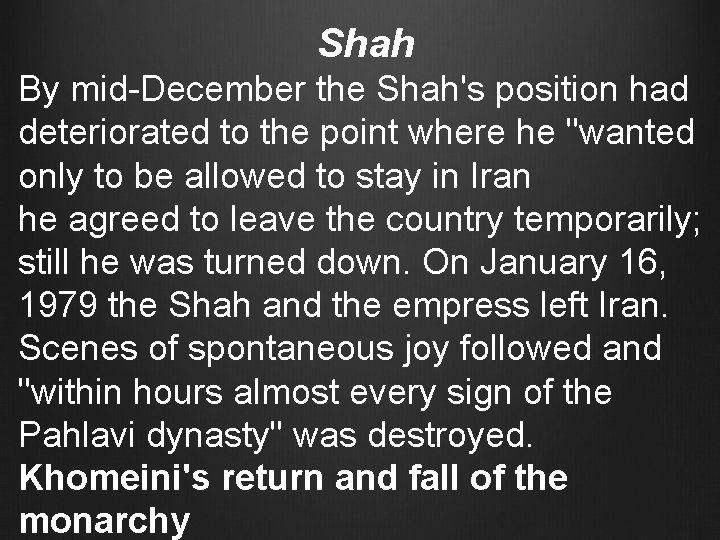 Shah

By mid-December the Shah's position had deteriorated to the point where he "wanted only to be allowed to stay in Iran
he agreed to leave the country temporarily; still he was turned down. On January 16, 1979 the Shah and the empress left Iran. Scenes of spontaneous joy followed and "within hours almost every sign of the Pahlavi dynasty" was destroyed.

Khomeini's return and fall of the monarchy